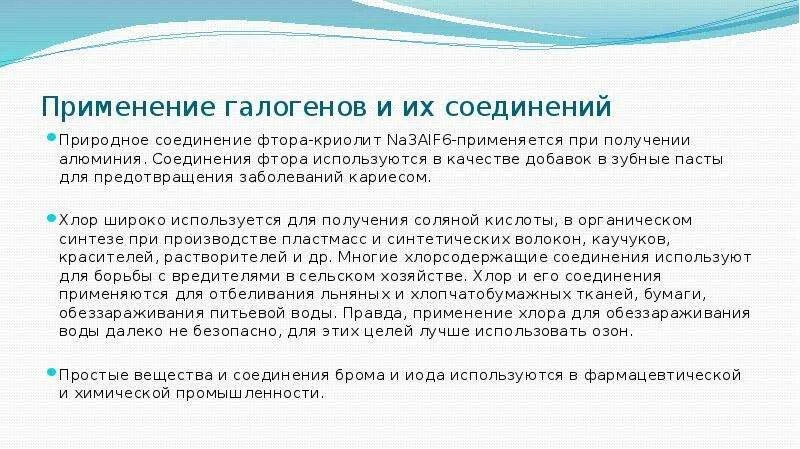 Применение галогенов и их соединений

Природное соединение фтора-криолит Na3AlF6-применяется при получении алюминия. Соединения фтора используются в качестве добавок в зубные пасты для предотвращения заболеваний кариесом.

Хлор широко используется для получения соляной кислоты, в органическом синтезе при производстве пластмасс и синтетических волокон, каучуков, красителей, растворителей и др. Многие хлорсодержащие соединения используют для борьбы с вредителями в сельском хозяйстве. Хлор и его соединения применяются для отбеливания льняных и хлопчатобумажных тканей, бумаги, обеззараживания питьевой воды. Правда, применение хлора для обеззараживания воды далеко не безопасно, для этих целей лучше использовать озон.

Простые вещества и соединения брома и иода используются в фармацевтической и химической промышленности.